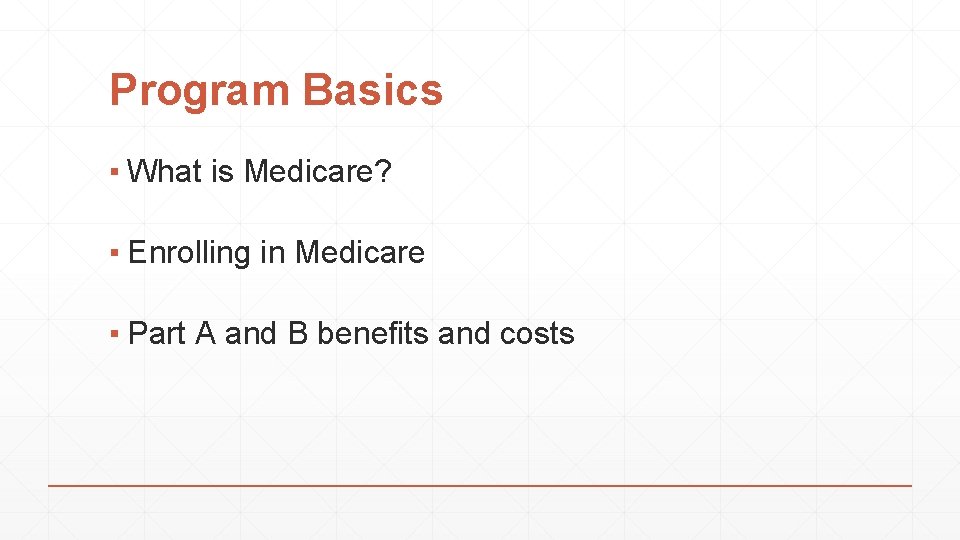 Program Basics

▪ What is Medicare?

▪ Enrolling in Medicare

▪ Part A and B benefits and costs